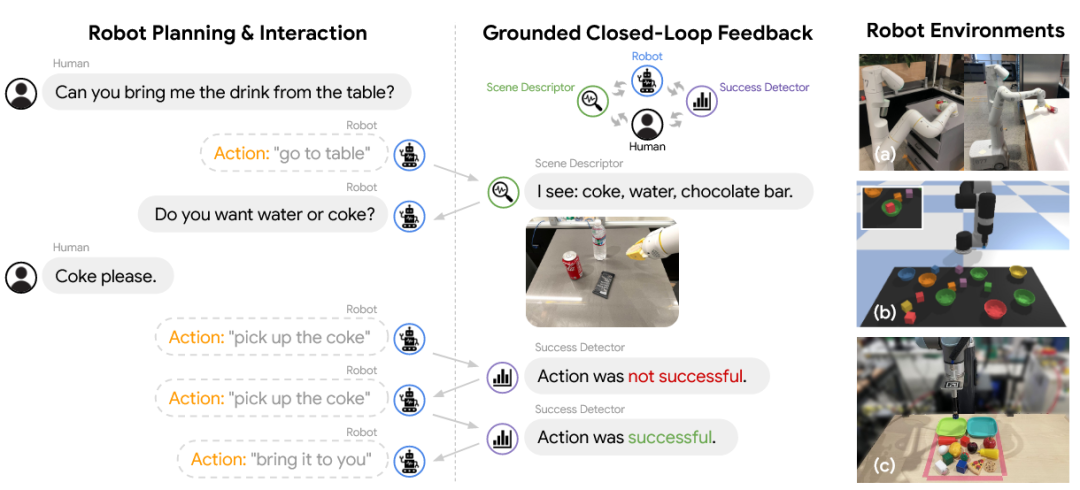 Robot Planning & Interaction

Human
Can you bring me the drink from the table?

Robot
Action: "go to table"

Robot
Do you want water or coke?

Human
Coke please.

Robot
Action: "pick up the coke"

Robot
Action: "pick up the coke"

Robot
Action: "bring it to you"

Grounded Closed-Loop Feedback

Robot
Scene Descriptor
Success Detector
Human

Scene Descriptor
I see: coke, water, chocolate bar.

Success Detector
Action was not successful.

Success Detector
Action was successful.

Robot Environments

(a)

(b)

(c)